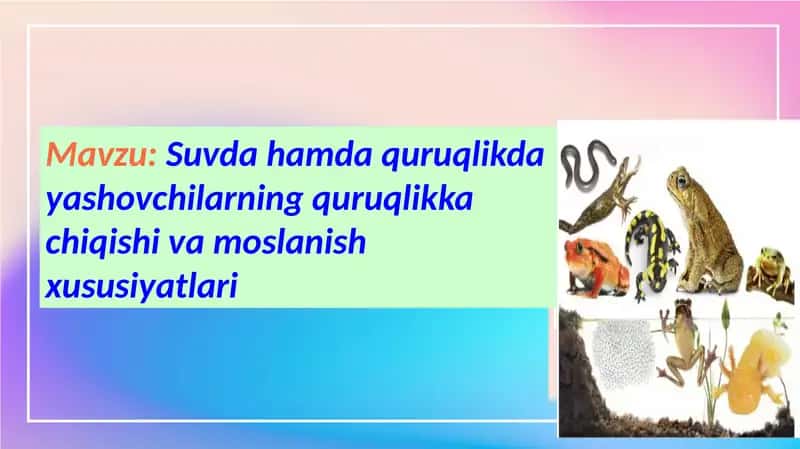 Mavzu: Suvda hamda quruqlikda yashovchilarning quruqlikka chiqishi va moslanish xususiyatlari